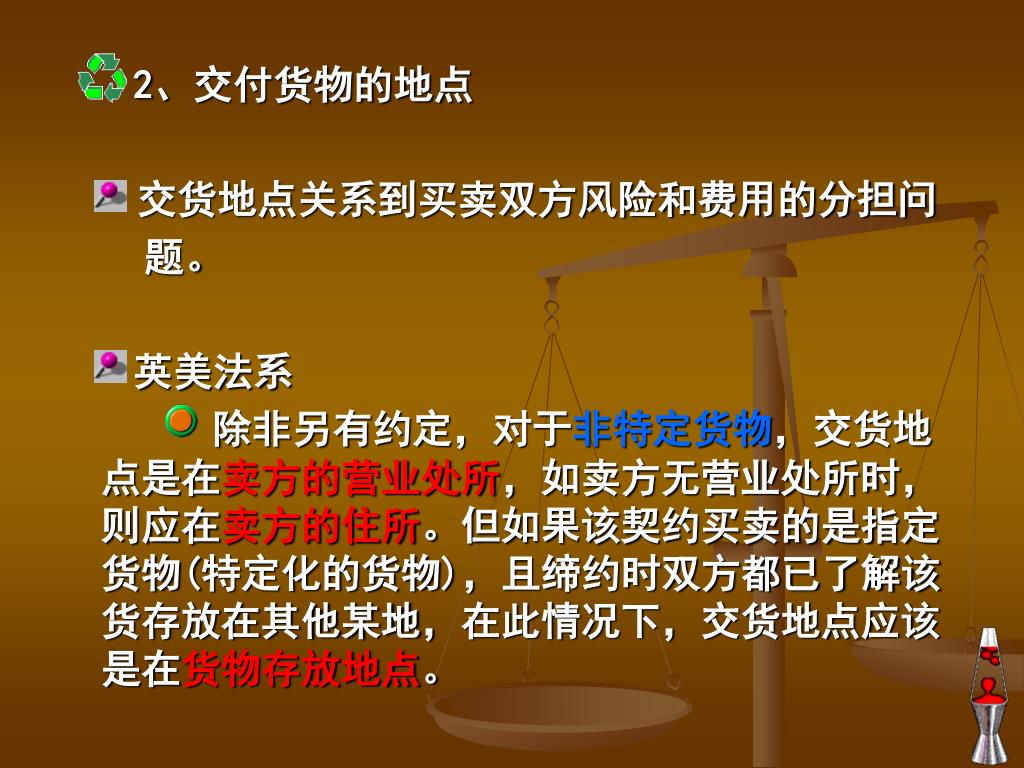 2、交付货物的地点

交货地点关系到买卖双方风险和费用的分担问题。

英美法系

除非另有约定，对于非特定货物，交货地点是在卖方的营业处所，如卖方无营业处所时，则应在卖方的住所。但如果该契约买卖的是指定货物(特定化的货物)，且缔约时双方都已了解该货存放在其他某地，在此情况下，交货地点应该是在货物存放地点。